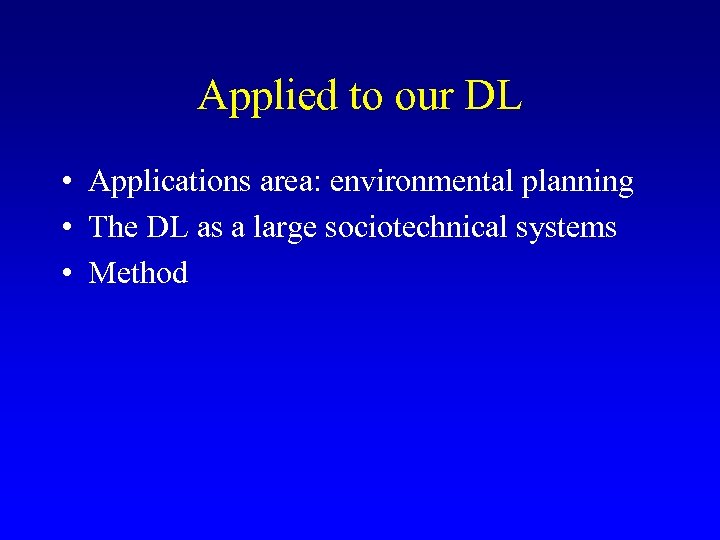 Applied to our DL

• Applications area: environmental planning
• The DL as a large sociotechnical systems
• Method